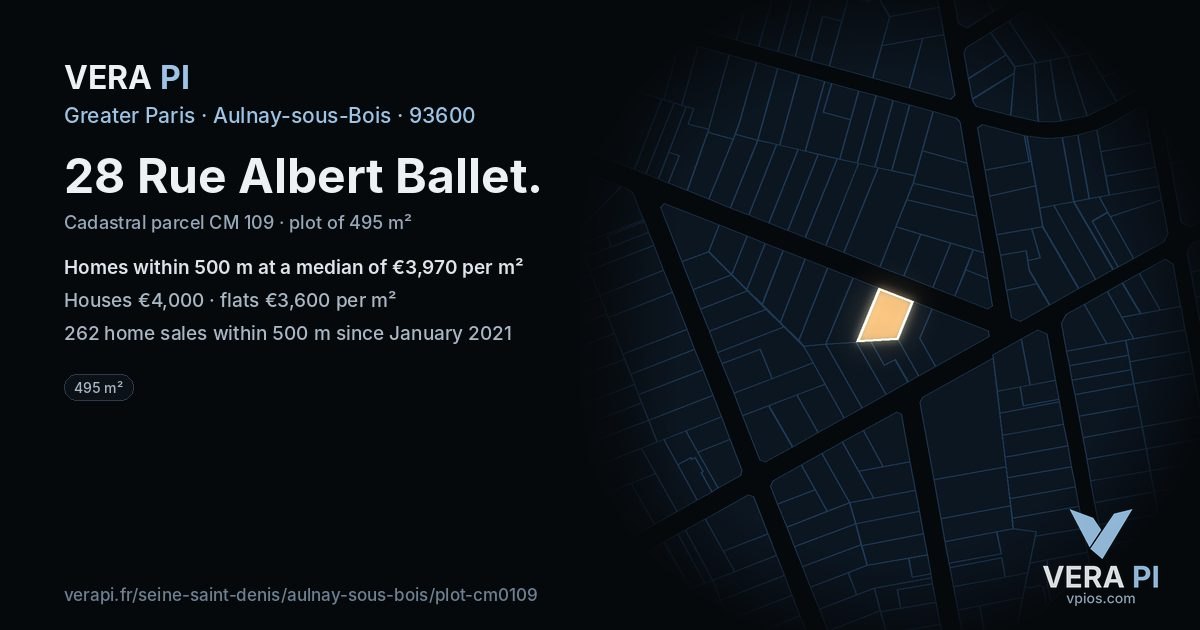 VERA PI

Greater Paris · Aulnay-sous-Bois · 93600

28 Rue Albert Ballet.

Cadastral parcel CM 109 · plot of 495 m²

Homes within 500 m at a median of €3,970 per m²

Houses €4,000 · flats €3,600 per m²

262 home sales within 500 m since January 2021

495 m²

verapi.fr/seine-saint-denis/aulnay-sous-bois/plot-cm0109

VERA PI
vpios.com